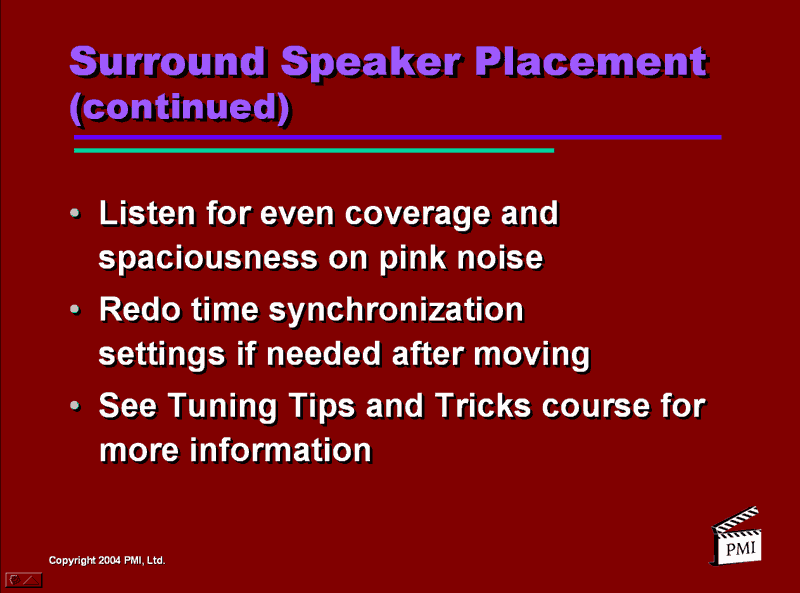 Surround Speaker Placement (continued)

• Listen for even coverage and spaciousness on pink noise

• Redo time synchronization settings if needed after moving

• See Tuning Tips and Tricks course for more information

Copyright 2004 PMI, Ltd.

PMI